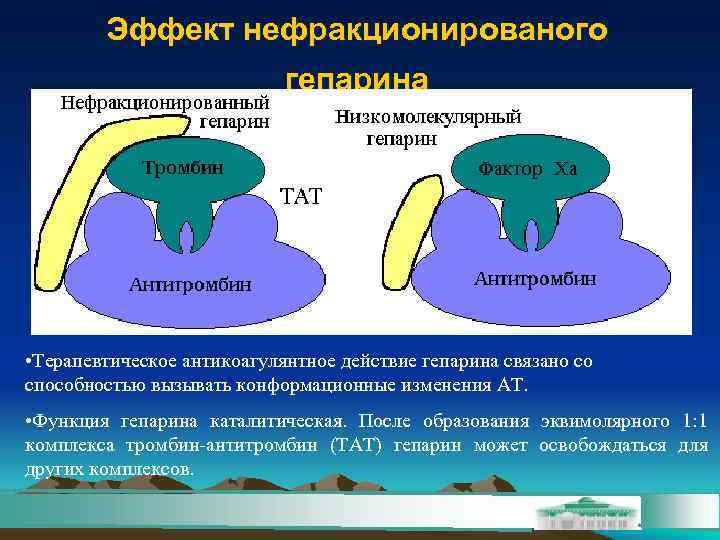 Эффект нефракционированого гепарина

Нефракционированный гепарин

Тромбин

ТАТ

Антитромбин

Низкомолекулярный гепарин

Фактор Ха

Антитромбин

•Терапевтическое антикоагулянтное действие гепарина связано со способностью вызывать конформационные изменения АТ.

•Функция гепарина каталитическая. После образования эквимолярного 1:1 комплекса тромбин-антитромбин (ТАТ) гепарин может освобождаться для других комплексов.